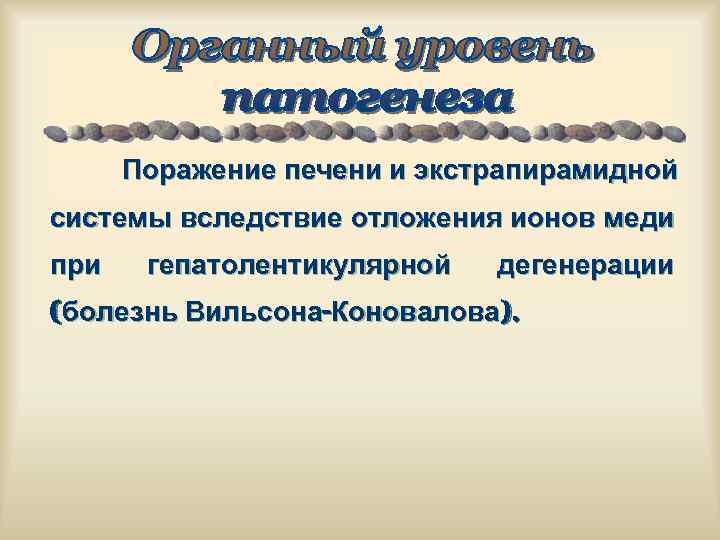 Органный уровень патогенеза

Поражение печени и экстрапирамидной системы вследствие отложения ионов меди при гепатолентикулярной дегенерации (болезнь Вильсона-Коновалова).